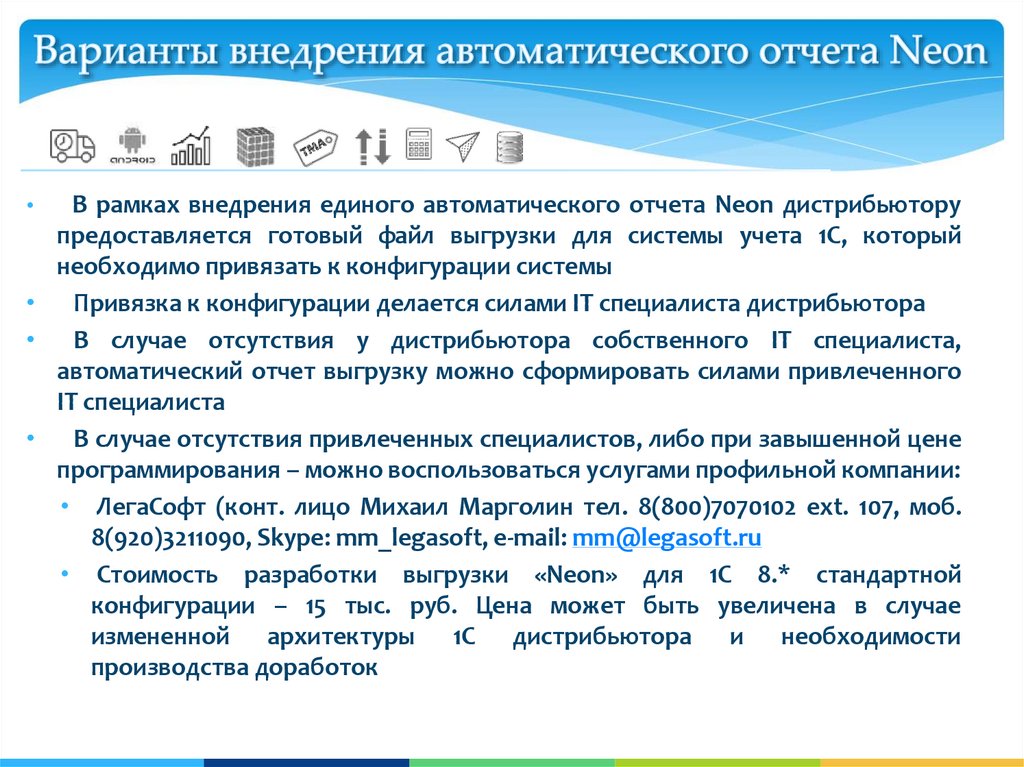 Варианты внедрения автоматического отчета Neon

ANDROID

TMA

• В рамках внедрения единого автоматического отчета Neon дистрибьютору предоставляется готовый файл выгрузки для системы учета 1С, который необходимо привязать к конфигурации системы

• Привязка к конфигурации делается силами IT специалиста дистрибьютора

• В случае отсутствия у дистрибьютора собственного IT специалиста, автоматический отчет выгрузку можно сформировать силами привлеченного IT специалиста

• В случае отсутствия привлеченных специалистов, либо при завышенной цене программирования – можно воспользоваться услугами профильной компании:

• ЛегаСофт (конт. лицо Михаил Марголин тел. 8(800)7070102 ext. 107, моб. 8(920)3211090, Skype: mm_legasoft, e-mail: mm@legasoft.ru

• Стоимость разработки выгрузки «Neon» для 1С 8.* стандартной конфигурации – 15 тыс. руб. Цена может быть увеличена в случае измененной архитектуры 1С дистрибьютора и необходимости производства доработок